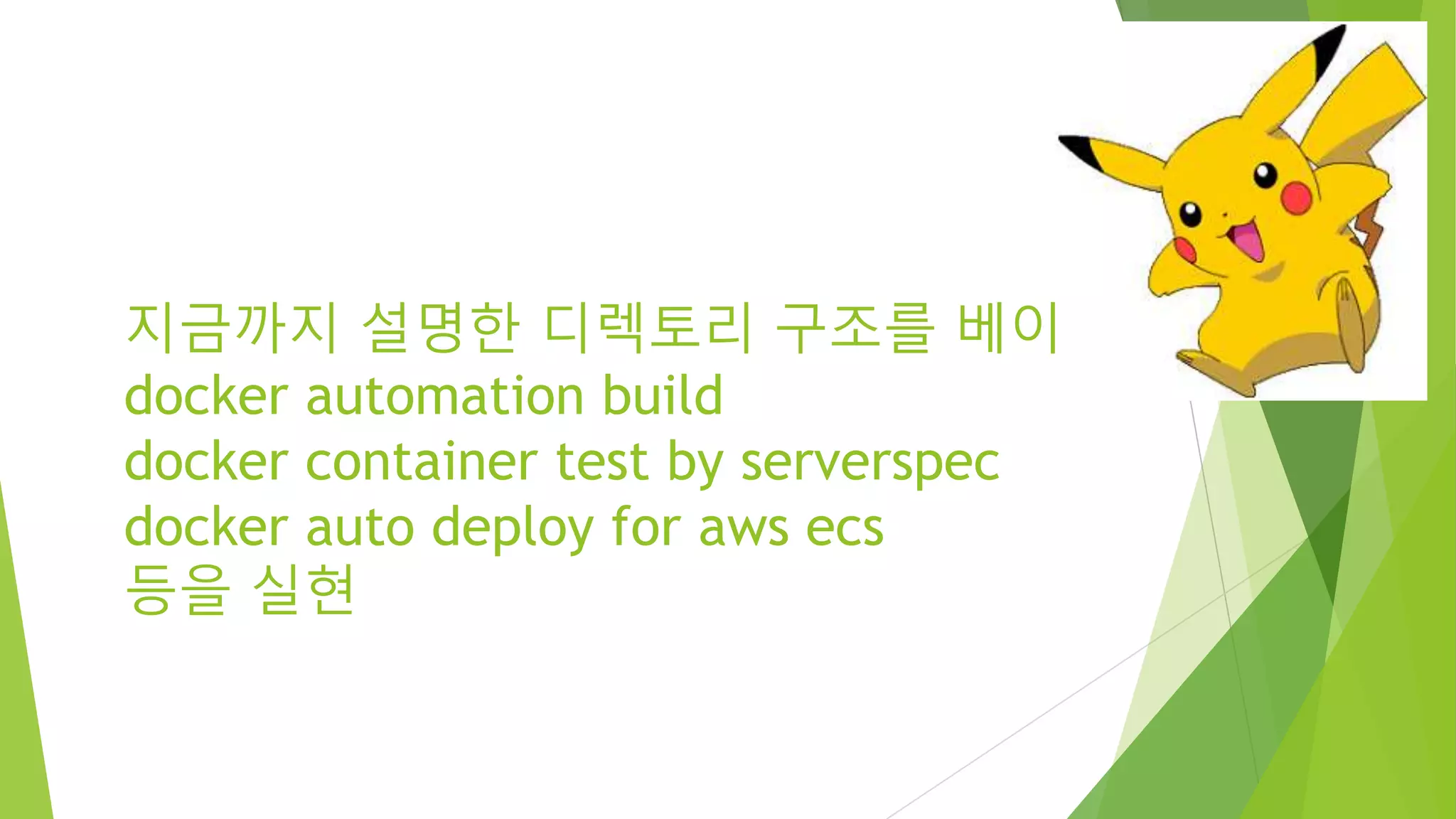 지금까지 설명한 디렉토리 구조를 베이
docker automation build
docker container test by serverspec
docker auto deploy for aws ecs
등을 실현